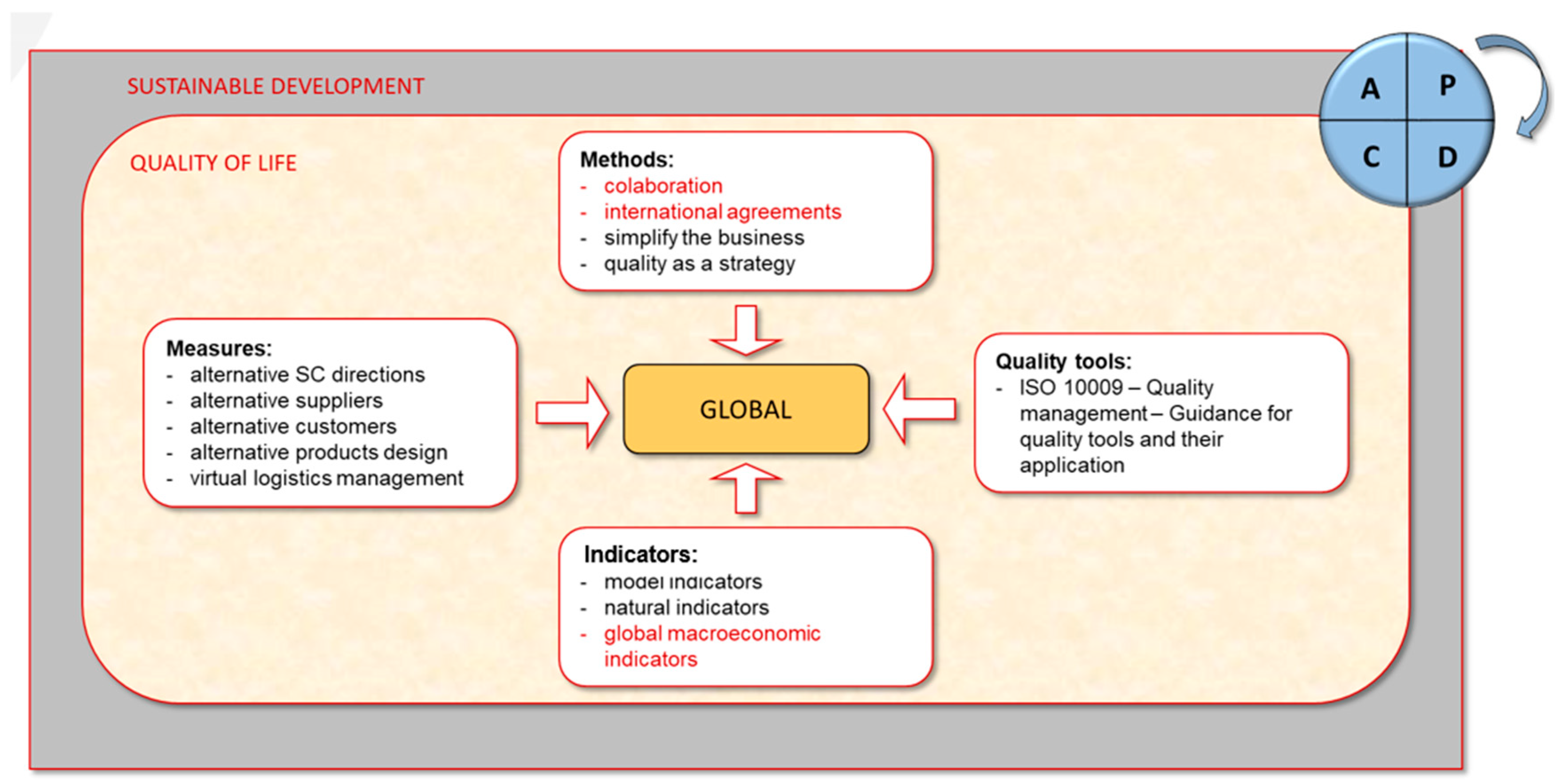 SUSTAINABLE DEVELOPMENT

A P
C D

QUALITY OF LIFE

Methods:
- colaboration
- international agreements
- simplify the business
- quality as a strategy

Measures:
- alternative SC directions
- alternative suppliers
- alternative customers
- alternative products design
- virtual logistics management

GLOBAL

Quality tools:
- ISO 10009 – Quality management – Guidance for quality tools and their application

Indicators:
- model indicators
- natural indicators
- global macroeconomic indicators